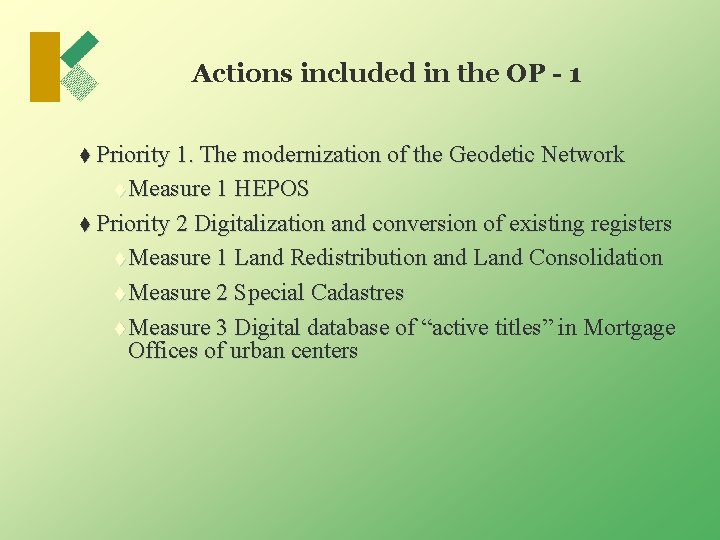 Actions included in the OP - 1

♦ Priority 1. The modernization of the Geodetic Network

♦ Measure 1 HEPOS

♦ Priority 2 Digitalization and conversion of existing registers

♦ Measure 1 Land Redistribution and Land Consolidation

♦ Measure 2 Special Cadastres

♦ Measure 3 Digital database of “active titles” in Mortgage Offices of urban centers